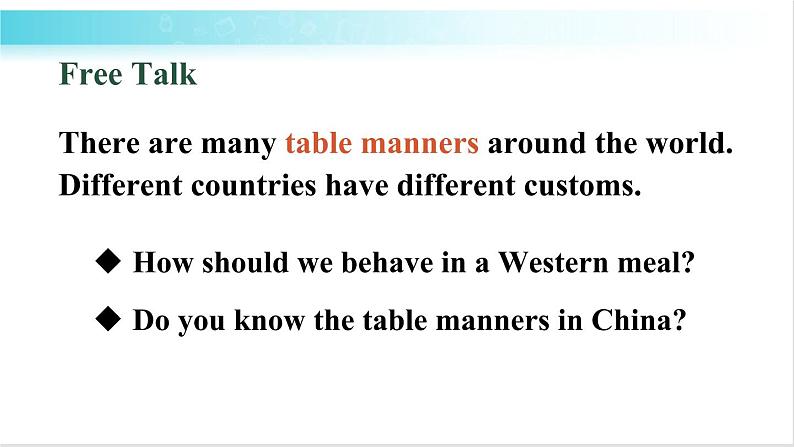 Free Talk

There are many table manners around the world. Different countries have different customs.

◆ How should we behave in a Western meal?

◆ Do you know the table manners in China?